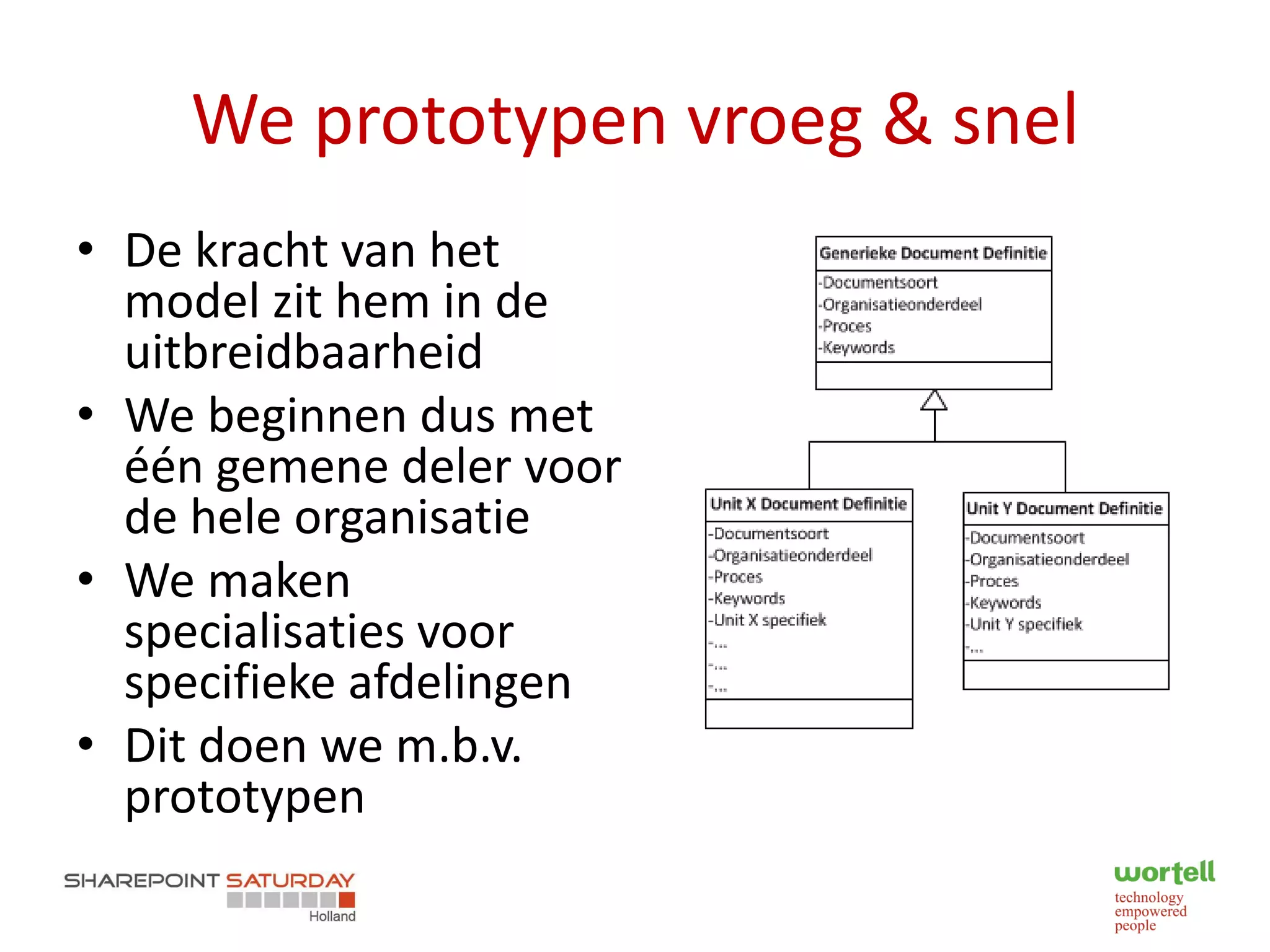 We prototypen vroeg & snel

• De kracht van het model zit hem in de uitbreidbaarheid
• We beginnen dus met één gemene deler voor de hele organisatie
• We maken specialisaties voor specifieke afdelingen
• Dit doen we m.b.v. prototypen

Generieke Document Definitie
-Documentsoort
-Organisatieonderdeel
-Proces
-Keywords

Unit X Document Definitie
-Documentsoort
-Organisatieonderdeel
-Proces
-Keywords
-Unit X specifiek
-...
-...
-...

Unit Y Document Definitie
-Documentsoort
-Organisatieonderdeel
-Proces
-Keywords
-Unit Y specifiek
-...

SHAREPOINT SATURDAY
Holland

wortell
technology
empowered
people